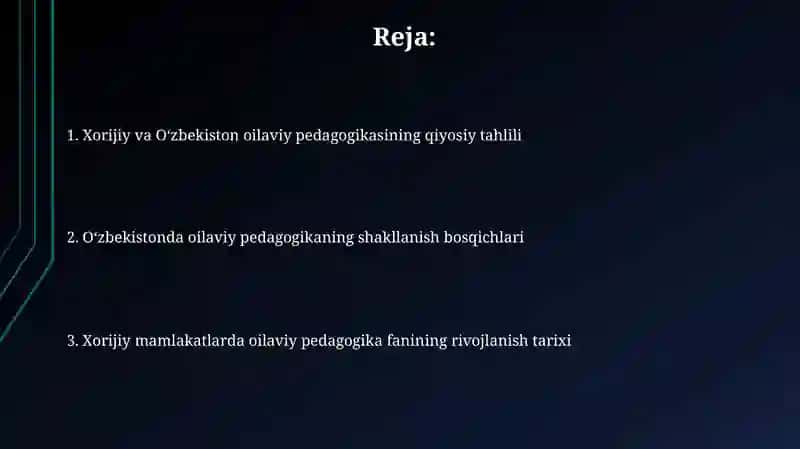 Reja:

1. Xorijiy va O‘zbekiston oilaviy pedagogikasining qiyosiy tahlili

2. O‘zbekistonda oilaviy pedagogikaning shakllanish bosqichlari

3. Xorijiy mamlakatlarda oilaviy pedagogika fanining rivojlanish tarixi